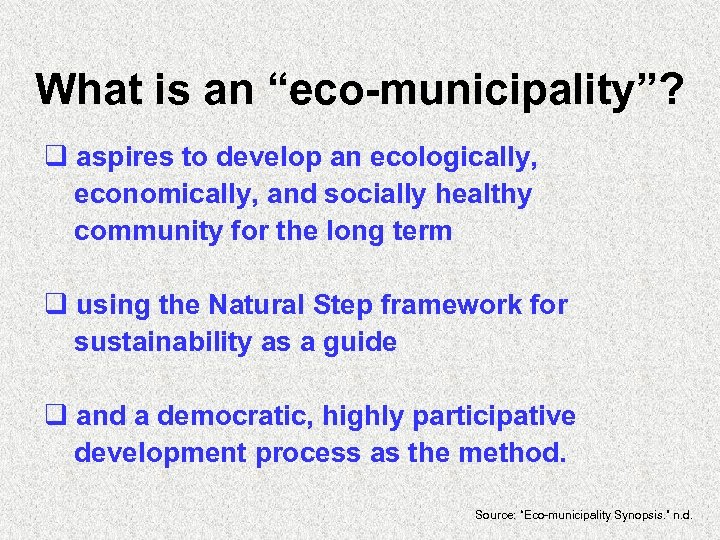 What is an “eco-municipality”?

❑ aspires to develop an ecologically, economically, and socially healthy community for the long term

❑ using the Natural Step framework for sustainability as a guide

❑ and a democratic, highly participative development process as the method.

Source: "Eco-municipality Synopsis." n.d.